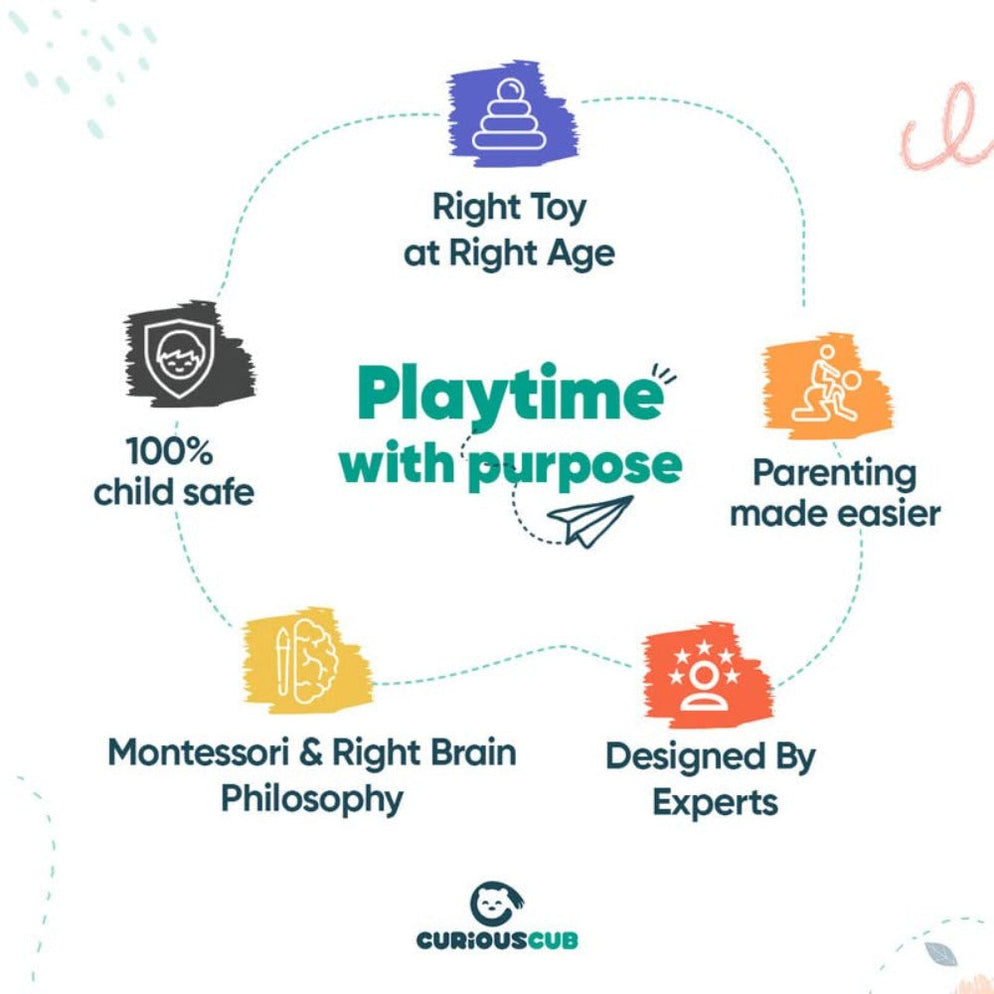 Right Toy at Right Age

100% child safe

Playtime with purpose

Parenting made easier

Montessori & Right Brain Philosophy

Designed By Experts

CURIOUSCUB